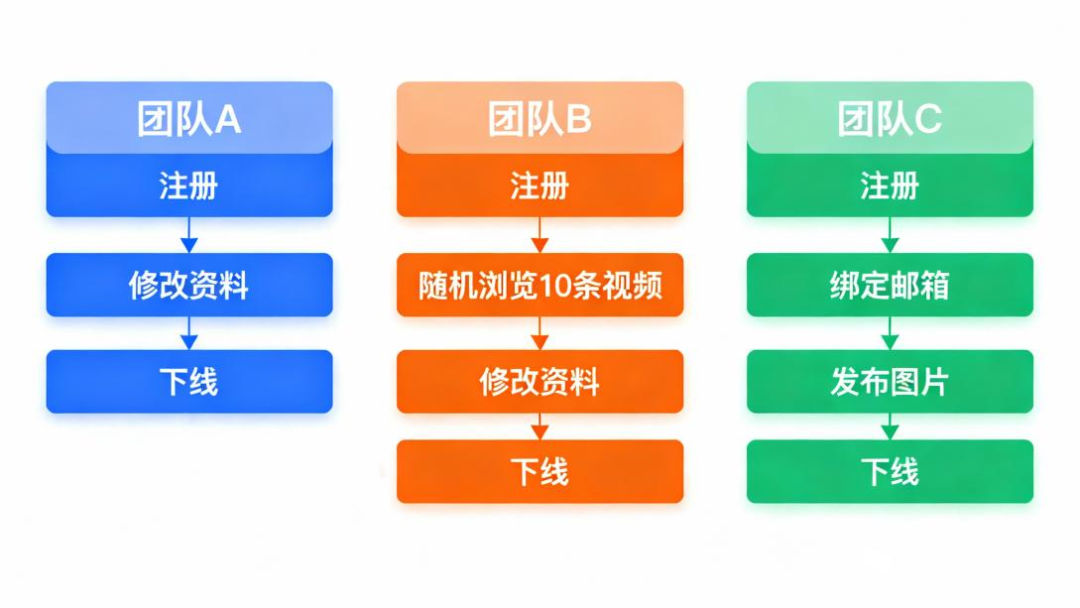 团队A

注册

修改资料

下线

团队B

注册

随机浏览10条视频

修改资料

下线

团队C

注册

绑定邮箱

发布图片

下线